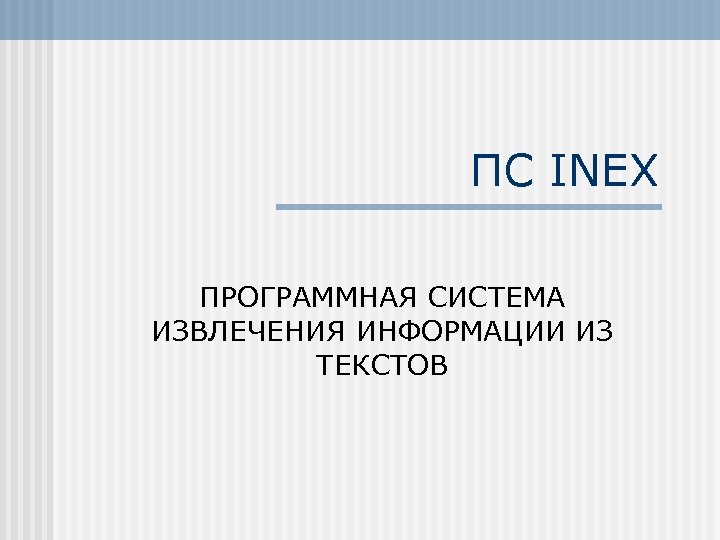 ПС INEX

ПРОГРАММНАЯ СИСТЕМА ИЗВЛЕЧЕНИЯ ИНФОРМАЦИИ ИЗ ТЕКСТОВ